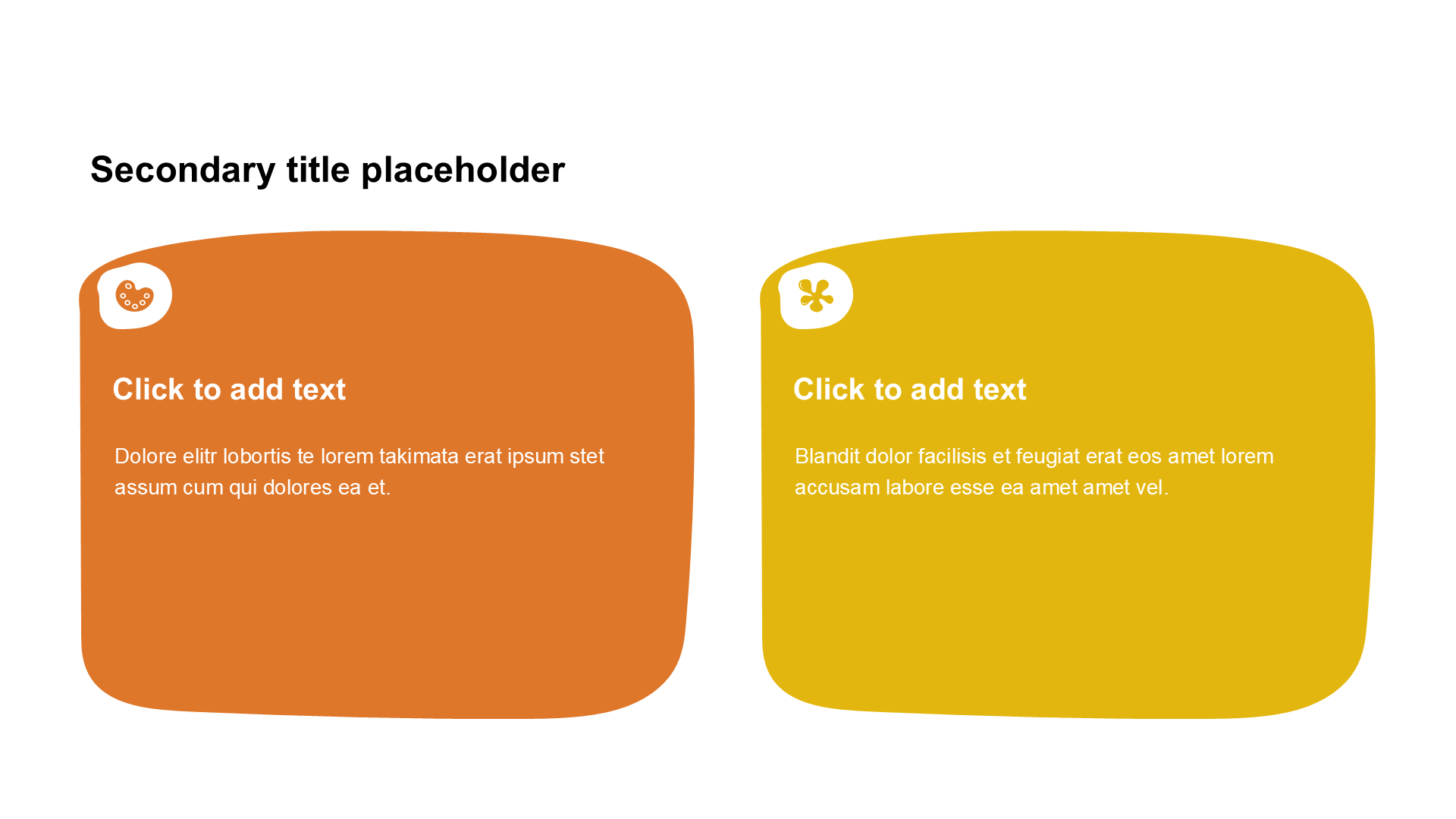 Secondary title placeholder

Click to add text

Dolore elitr lobortis te lorem takimata erat ipsum stet assum cum qui dolores ea et.

Click to add text

Blandit dolor facilisis et feugiat erat eos amet lorem accusam labore esse ea amet amet vel.